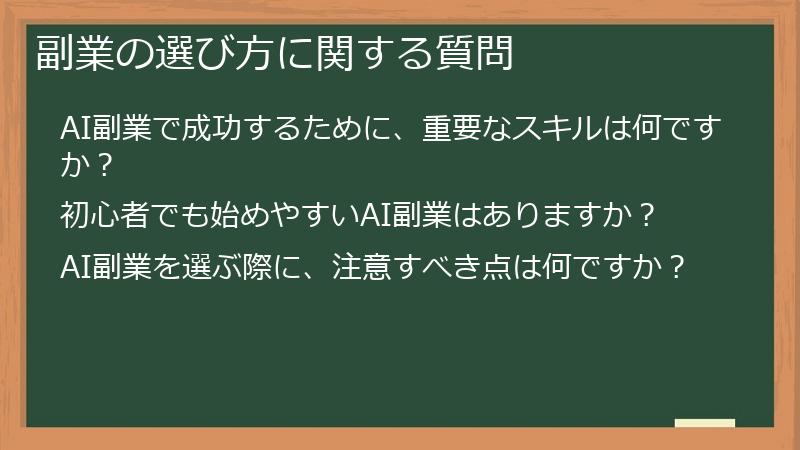 副業の選び方に関する質問

AI副業で成功するために、重要なスキルは何ですか？

初心者でも始めやすいAI副業はありますか？

AI副業を選ぶ際に、注意すべき点は何ですか？